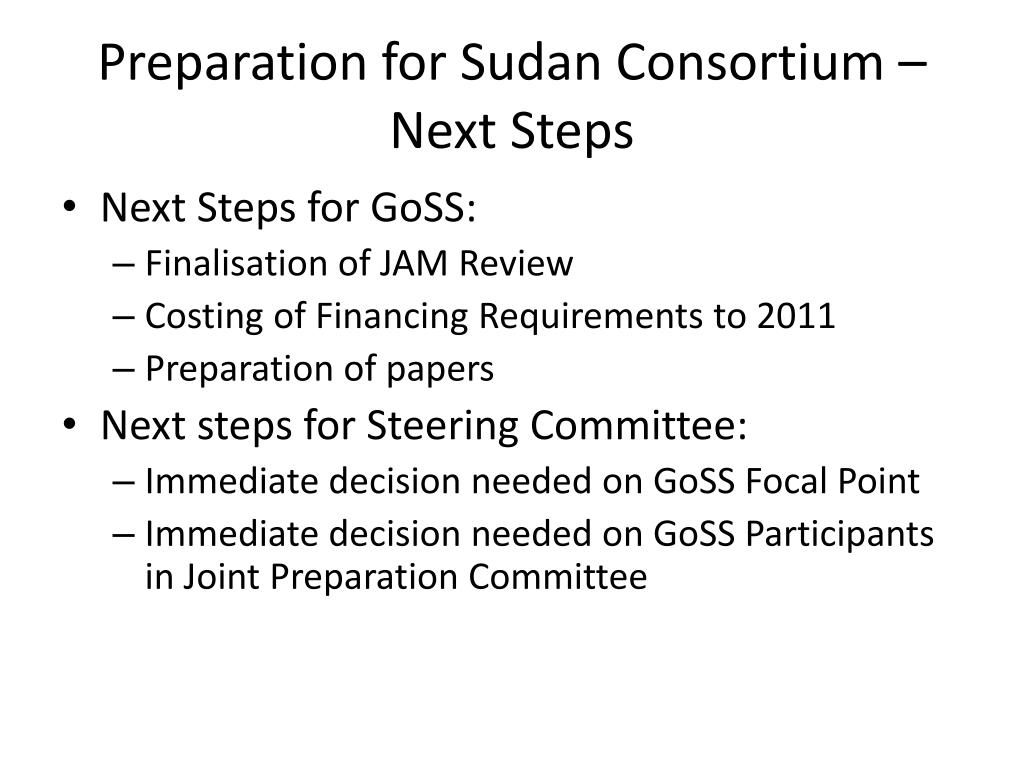 Preparation for Sudan Consortium – Next Steps

• Next Steps for GoSS:
– Finalisation of JAM Review
– Costing of Financing Requirements to 2011
– Preparation of papers
• Next steps for Steering Committee:
– Immediate decision needed on GoSS Focal Point
– Immediate decision needed on GoSS Participants in Joint Preparation Committee